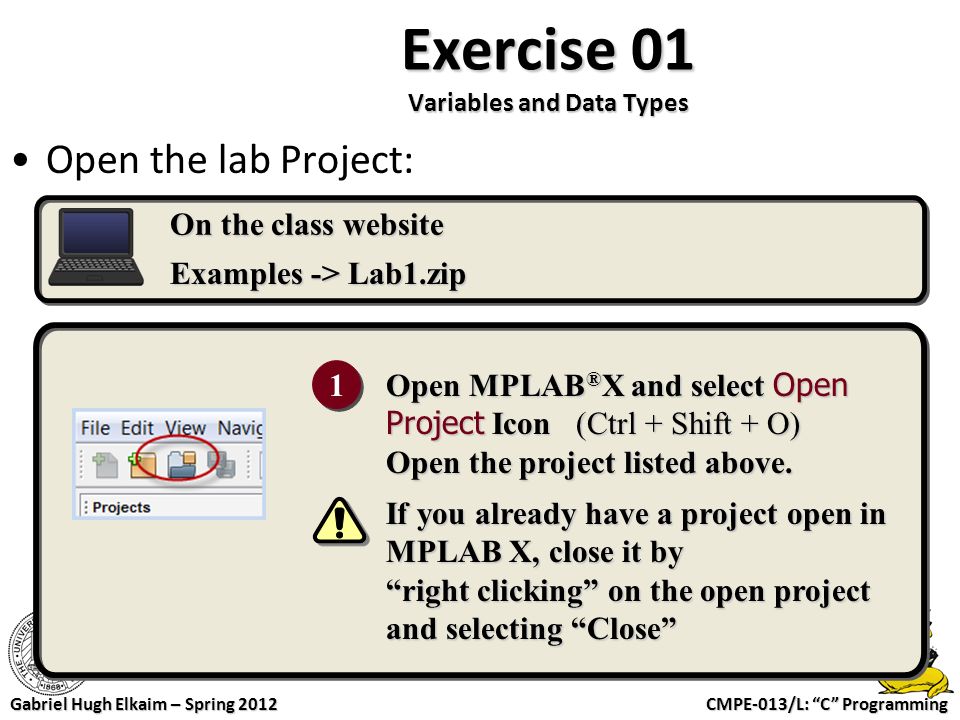 Exercise 01
Variables and Data Types

• Open the lab Project:

On the class website
Examples -> Lab1.zip

File Edit View Navig
Projects

1 Open MPLAB®X and select Open Project Icon (Ctrl + Shift + O)
Open the project listed above.

If you already have a project open in MPLAB X, close it by "right clicking" on the open project and selecting "Close"

Gabriel Hugh Elkaim – Spring 2012
CMPE-013/L: "C" Programming